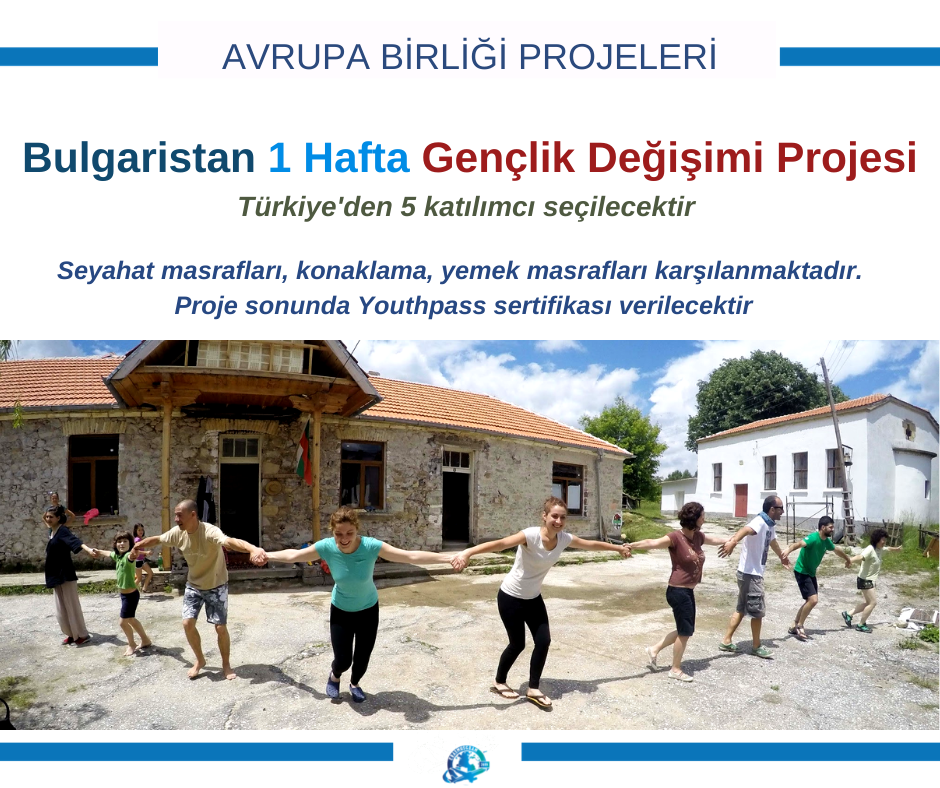 AVRUPA BİRLİĞİ PROJELERİ

Bulgaristan 1 Hafta Gençlik Değişimi Projesi

Türkiye'den 5 katılımcı seçilecektir

Seyahat masrafları, konaklama, yemek masrafları karşılanmaktadır.
Proje sonunda Youthpass sertifikası verilecektir